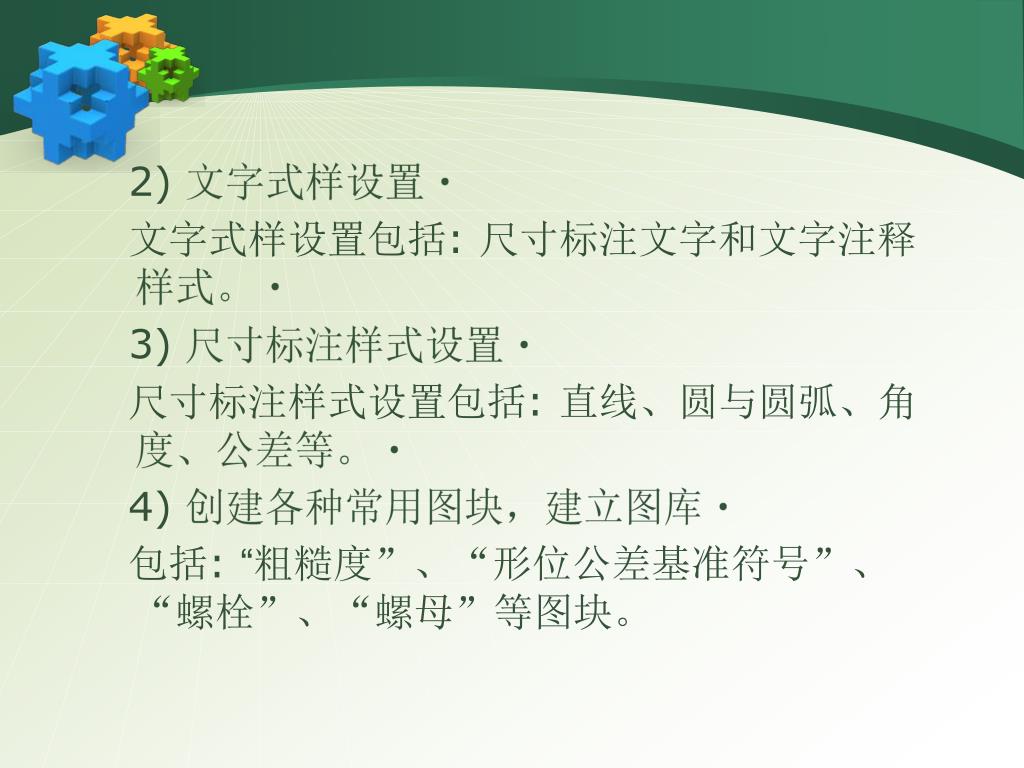 2) 文字式样设置·

文字式样设置包括: 尺寸标注文字和文字注释样式。·

3) 尺寸标注样式设置·

尺寸标注样式设置包括: 直线、圆与圆弧、角度、公差等。·

4) 创建各种常用图块，建立图库·

包括: “粗糙度”、“形位公差基准符号”、“螺栓”、“螺母”等图块。